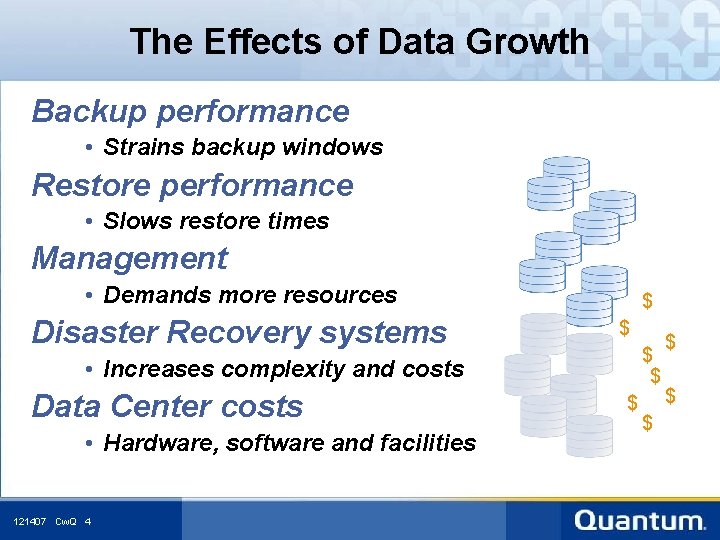 The Effects of Data Growth

Backup performance

• Strains backup windows

Restore performance

• Slows restore times

Management

• Demands more resources

Disaster Recovery systems

• Increases complexity and costs

Data Center costs

• Hardware, software and facilities

$ $ $ $ $ $ $ $

121407 CwQ 4

Quantum.